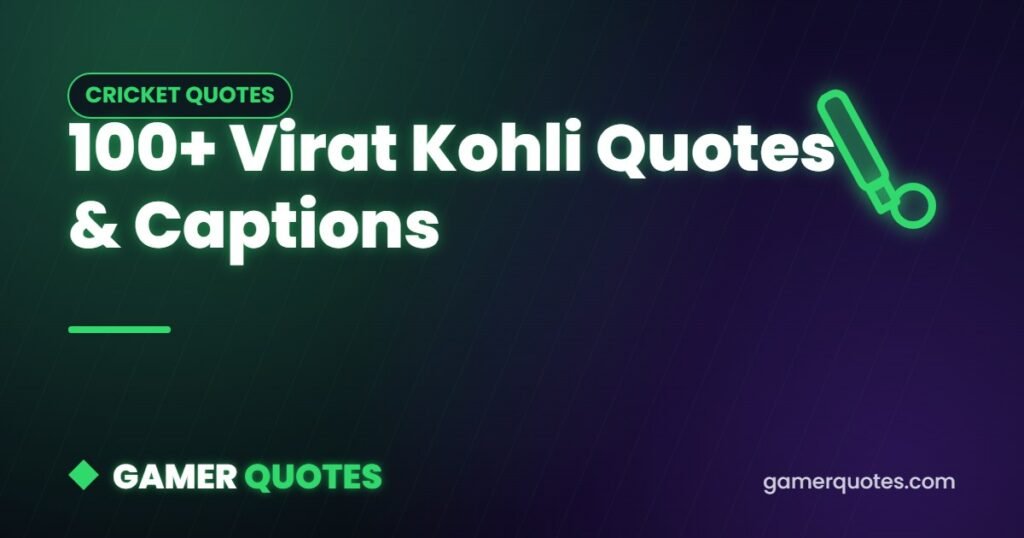 CRICKET QUOTES

100+ Virat Kohli Quotes & Captions

GAMER QUOTES

gamerquotes.com